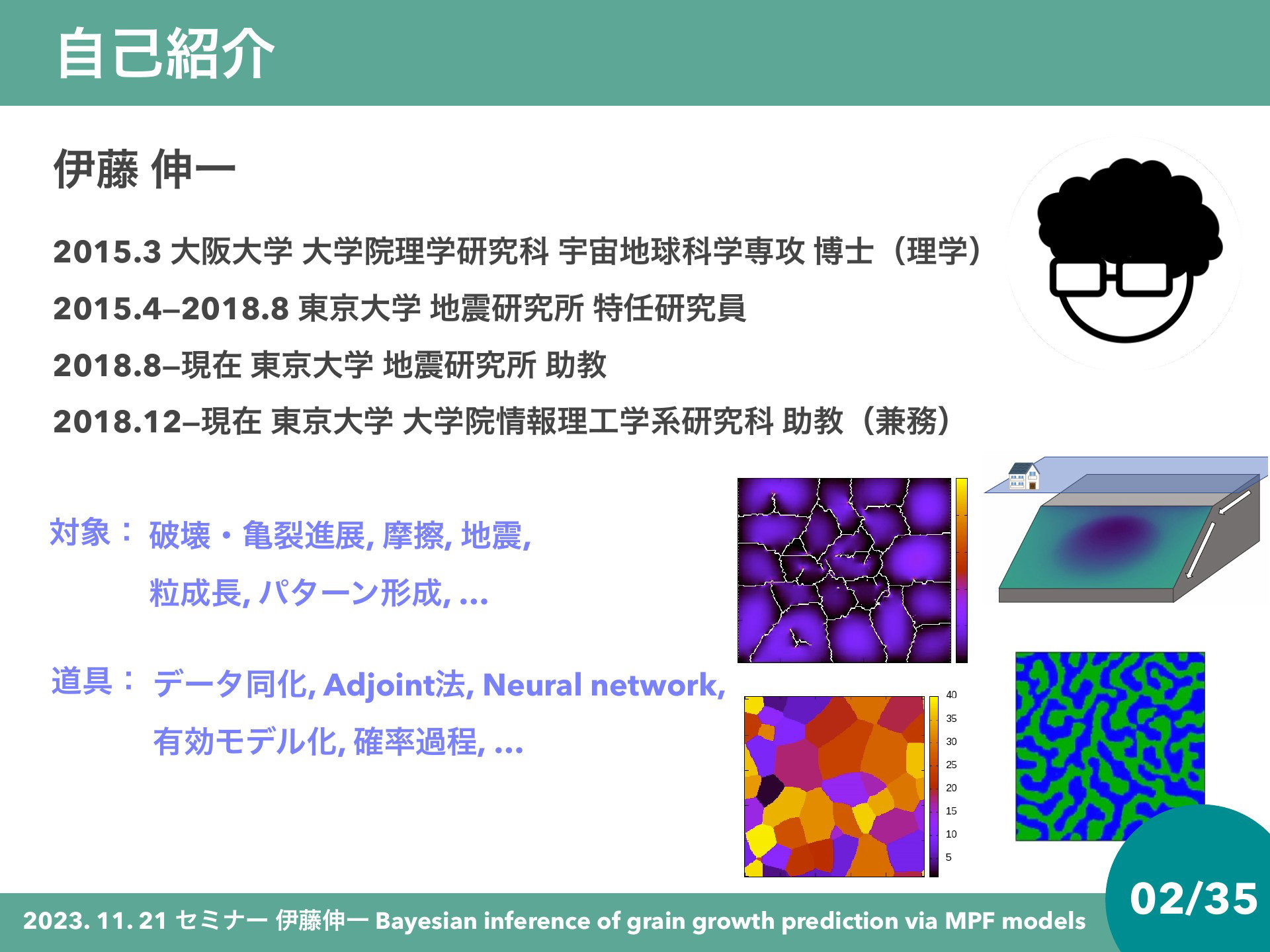 自己紹介

伊藤 伸一

2015.3 大阪大学 大学院理学研究科 宇宙地球科学専攻 博士（理学）

2015.4–2018.8 東京大学 地震研究所 特任研究員

2018.8–現在 東京大学 地震研究所 助教

2018.12–現在 東京大学 大学院情報理工学系研究科 助教（兼務）

対象： 破壊・亀裂進展, 摩擦, 地震, 粒成長, パターン形成, ...

道具： データ同化, Adjoint法, Neural network, 有効モデル化, 確率過程, ...

40
35
30
25
20
15
10
5

2023. 11. 21 セミナー 伊藤伸一 Bayesian inference of grain growth prediction via MPF models

02/35